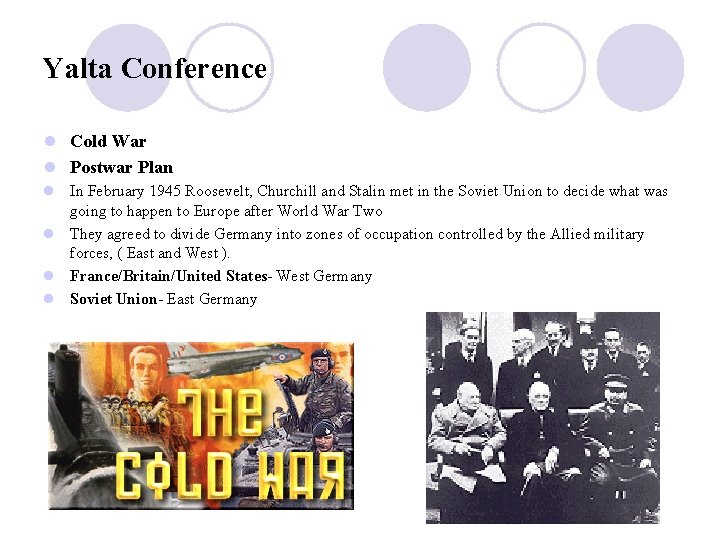 Yalta Conference

Cold War

Postwar Plan

In February 1945 Roosevelt, Churchill and Stalin met in the Soviet Union to decide what was going to happen to Europe after World War Two

They agreed to divide Germany into zones of occupation controlled by the Allied military forces, ( East and West ).

France/Britain/United States- West Germany

Soviet Union- East Germany

THE COLD WAR